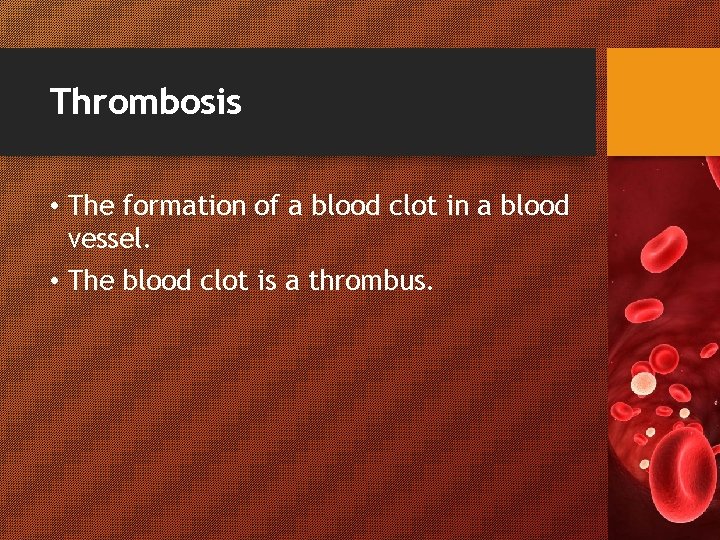 Thrombosis

• The formation of a blood clot in a blood vessel.
• The blood clot is a thrombus.